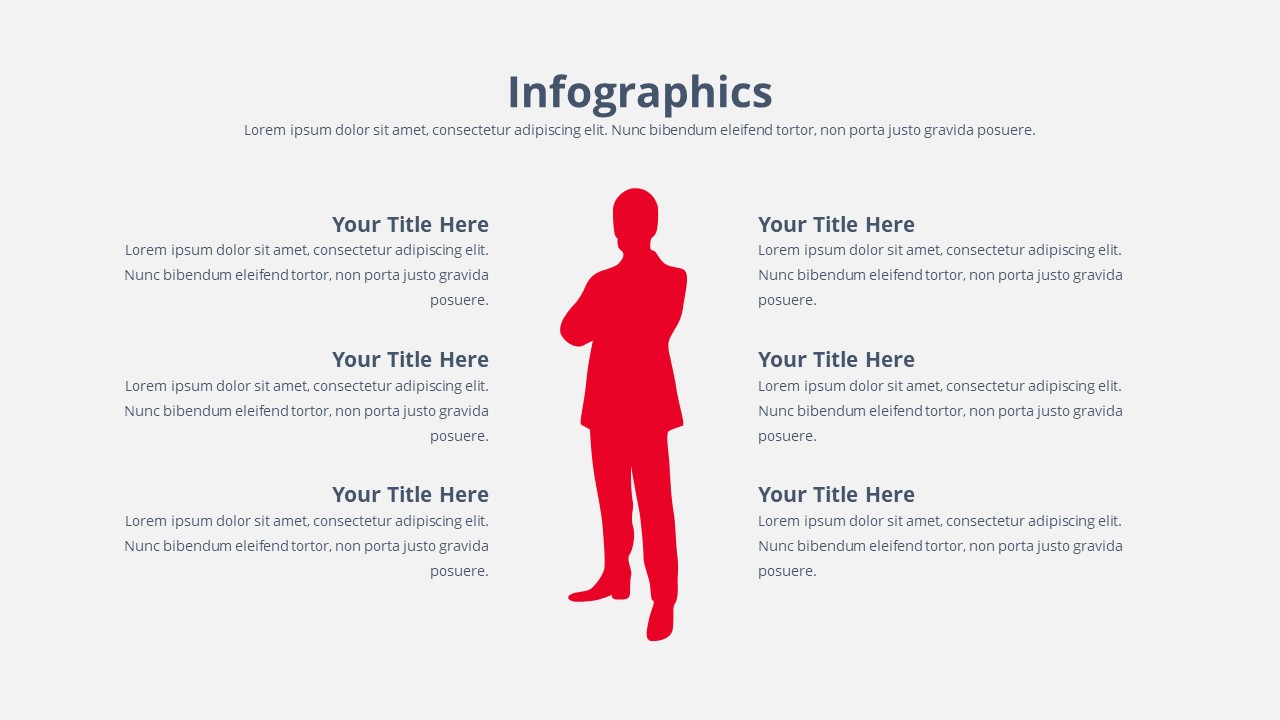 Infographics

Lorem ipsum dolor sit amet, consectetur adipiscing elit. Nunc bibendum eleifend tortor, non porta justo gravida posuere.

Your Title Here
Lorem ipsum dolor sit amet, consectetur adipiscing elit. Nunc bibendum eleifend tortor, non porta justo gravida posuere.

Your Title Here
Lorem ipsum dolor sit amet, consectetur adipiscing elit. Nunc bibendum eleifend tortor, non porta justo gravida posuere.

Your Title Here
Lorem ipsum dolor sit amet, consectetur adipiscing elit. Nunc bibendum eleifend tortor, non porta justo gravida posuere.

Your Title Here
Lorem ipsum dolor sit amet, consectetur adipiscing elit. Nunc bibendum eleifend tortor, non porta justo gravida posuere.

Your Title Here
Lorem ipsum dolor sit amet, consectetur adipiscing elit. Nunc bibendum eleifend tortor, non porta justo gravida posuere.

Your Title Here
Lorem ipsum dolor sit amet, consectetur adipiscing elit. Nunc bibendum eleifend tortor, non porta justo gravida posuere.